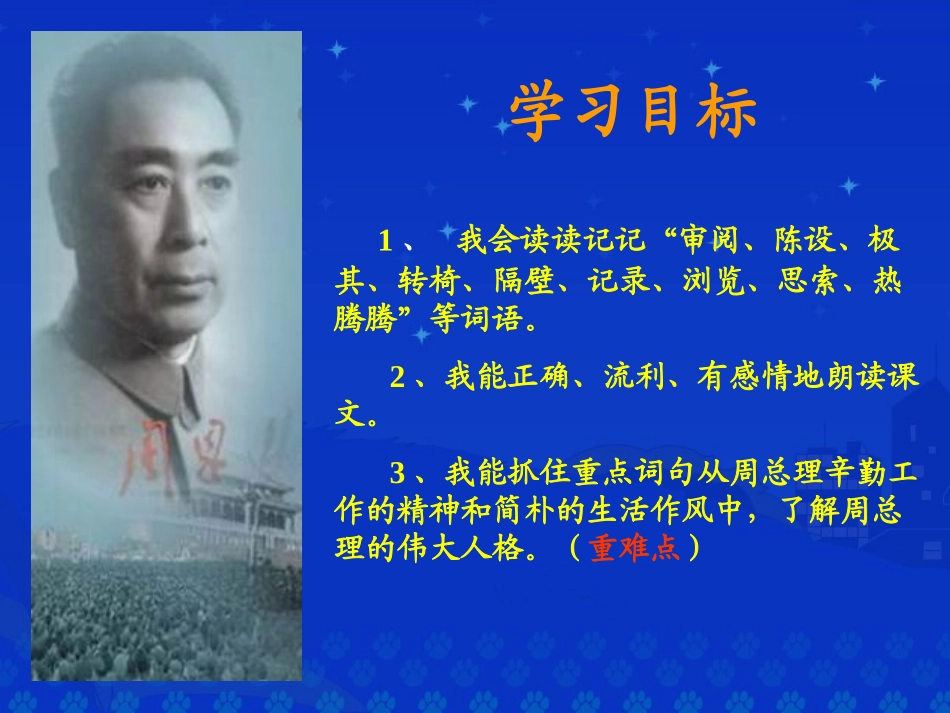 学习目标

1、 我会读读记记“审阅、陈设、极其、转椅、隔壁、记录、浏览、思索、热腾腾”等词语。

2、我能正确、流利、有感情地朗读课文。

3、我能抓住重点词句从周总理辛勤工作的精神和简朴的生活作风中，了解周总理的伟大人格。（重难点）

周恩